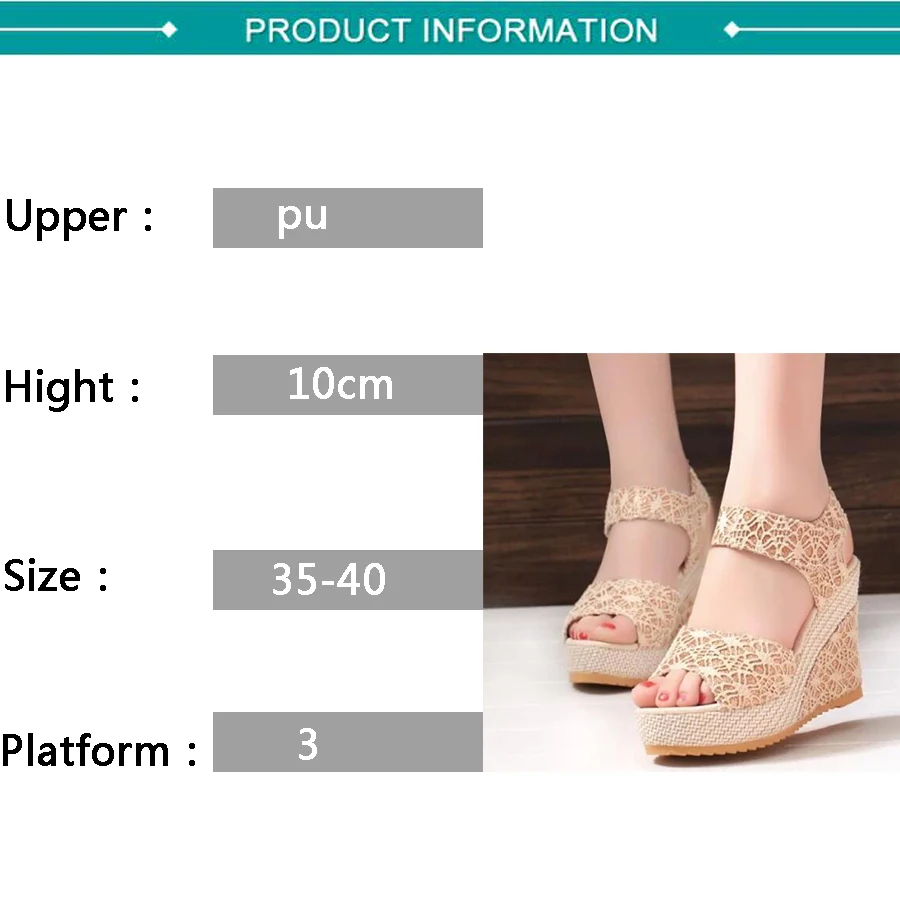 PRODUCT INFORMATION

Upper : pu

Hight : 10cm

Size : 35-40

Platform : 3